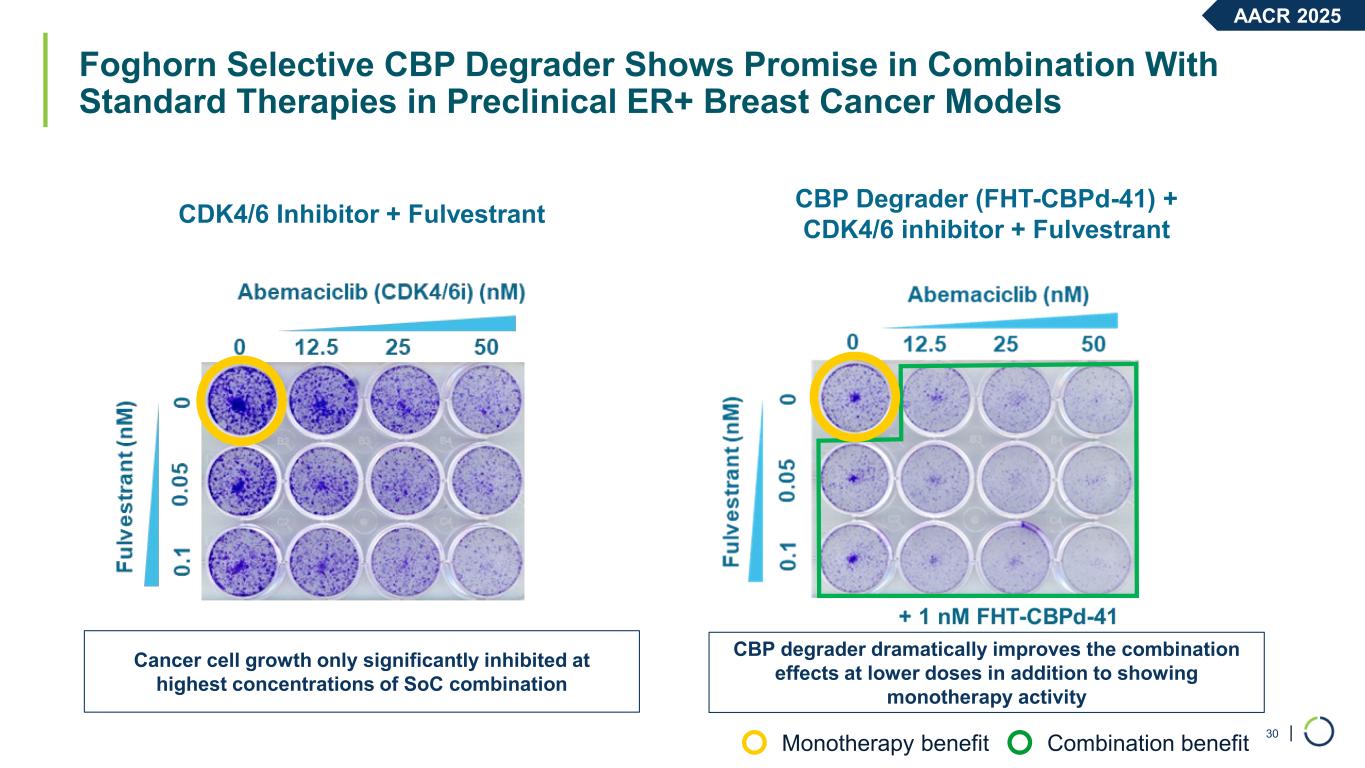 AACR 2025

Foghorn Selective CBP Degrader Shows Promise in Combination With Standard Therapies in Preclinical ER+ Breast Cancer Models

CDK4/6 Inhibitor + Fulvestrant

Abemaciclib (CDK4/6i) (nM)

0 12.5 25 50

Fulvestrant (nM)

0 0.05 0.1

Cancer cell growth only significantly inhibited at highest concentrations of SoC combination

CBP Degrader (FHT-CBPd-41) + CDK4/6 inhibitor + Fulvestrant

Abemaciclib (nM)

0 12.5 25 50

Fulvestrant (nM)

0 0.05 0.1

+ 1 nM FHT-CBPd-41

CBP degrader dramatically improves the combination effects at lower doses in addition to showing monotherapy activity

Monotherapy benefit Combination benefit

30